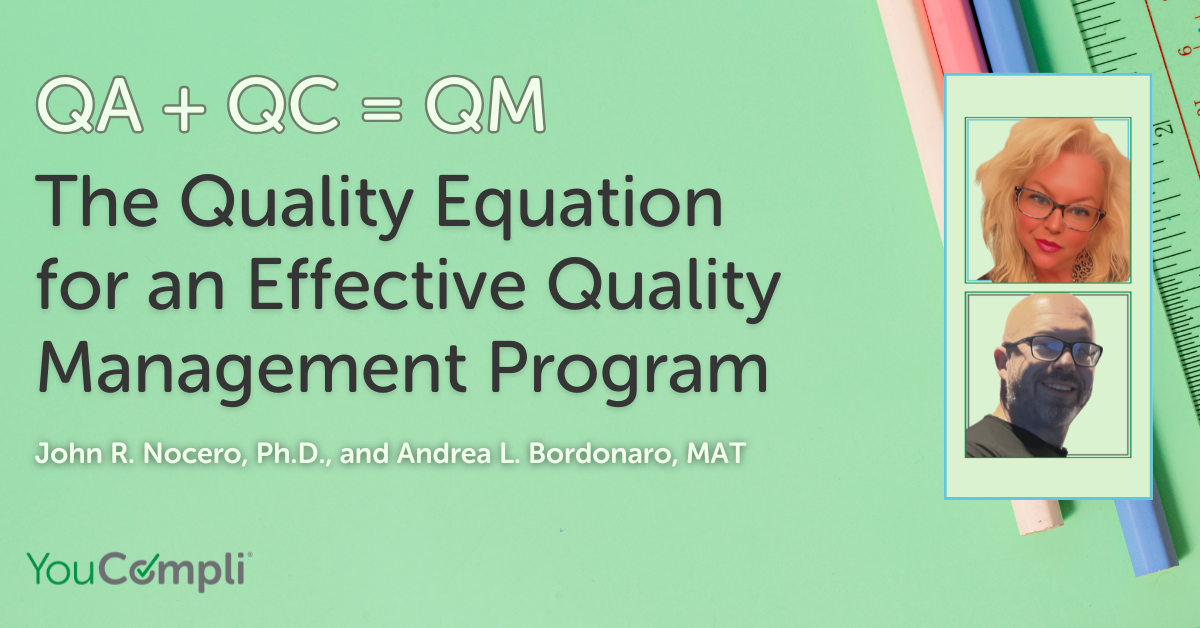 QA + QC = QM
The Quality Equation for an Effective Quality Management Program

John R. Nocero, Ph.D., and Andrea L. Bordonaro, MAT

YouCompli